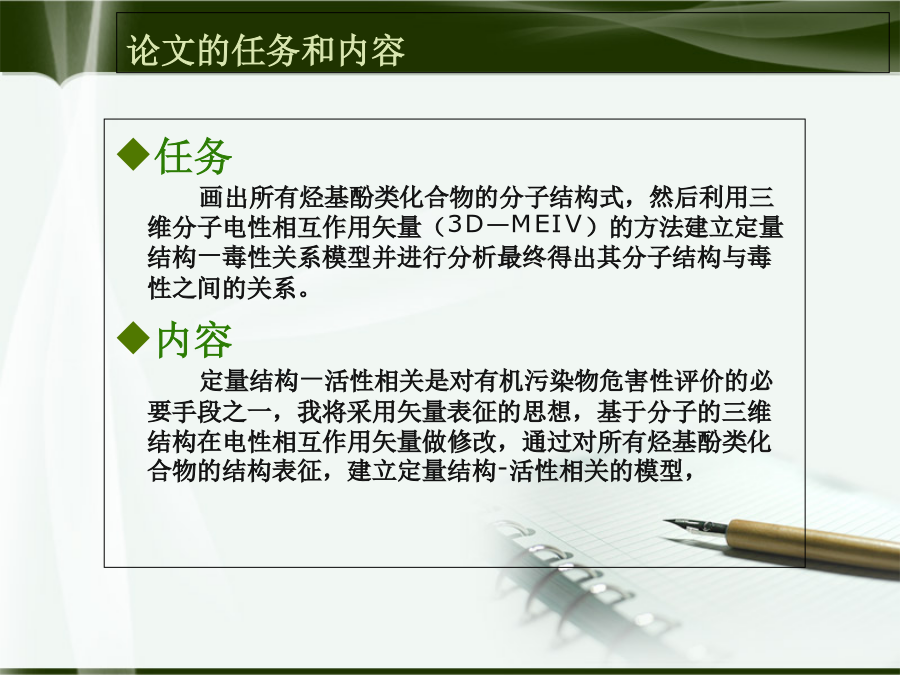 论文的任务和内容

◆任务

画出所有烃基酚类化合物的分子结构式，然后利用三维分子电性相互作用矢量（3D—MEIV）的方法建立定量结构一毒性关系模型并进行分析最终得出其分子结构与毒性之间的关系。

◆内容

定量结构一活性相关是对有机污染物危害性评价的必要手段之一，我将采用矢量表征的思想，基于分子的三维结构在电性相互作用矢量做修改，通过对所有烃基酚类化合物的结构表征，建立定量结构-活性相关的模型，